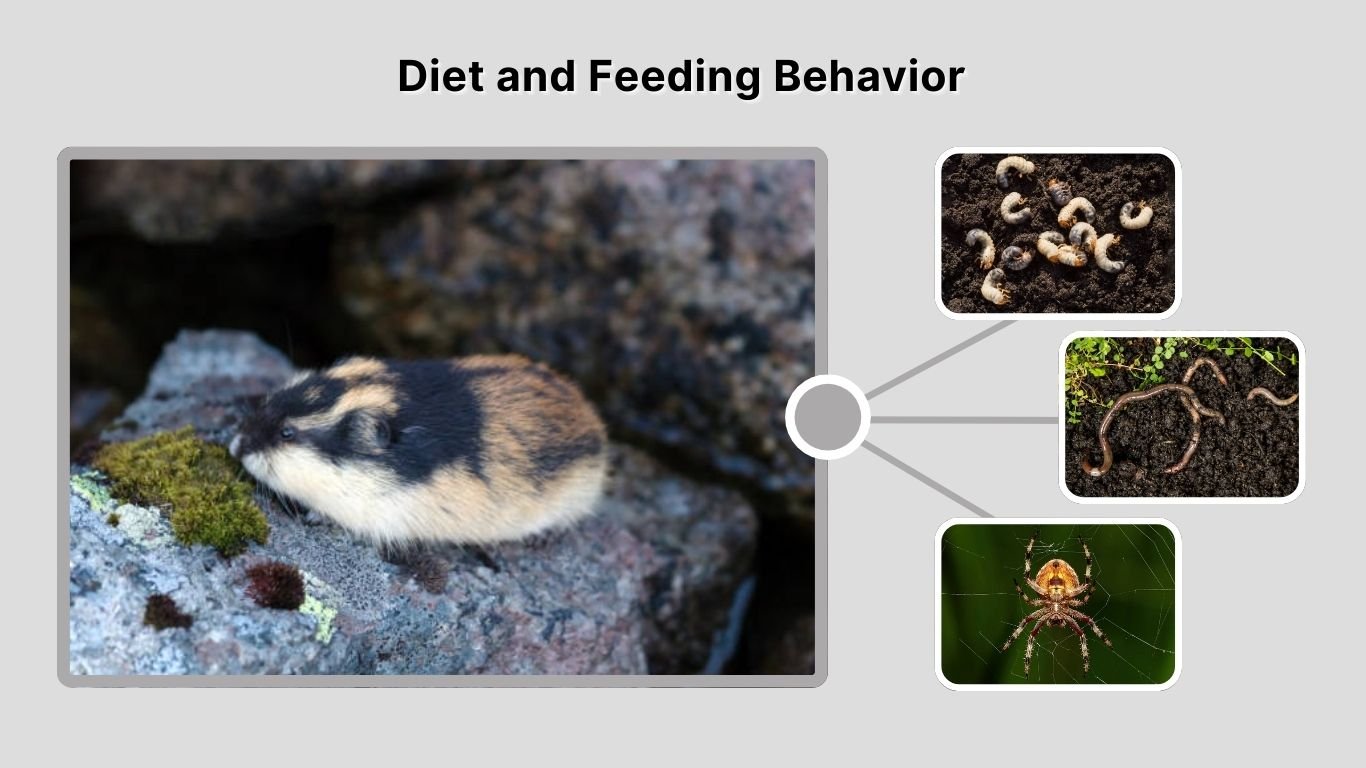 Diet and Feeding Behavior